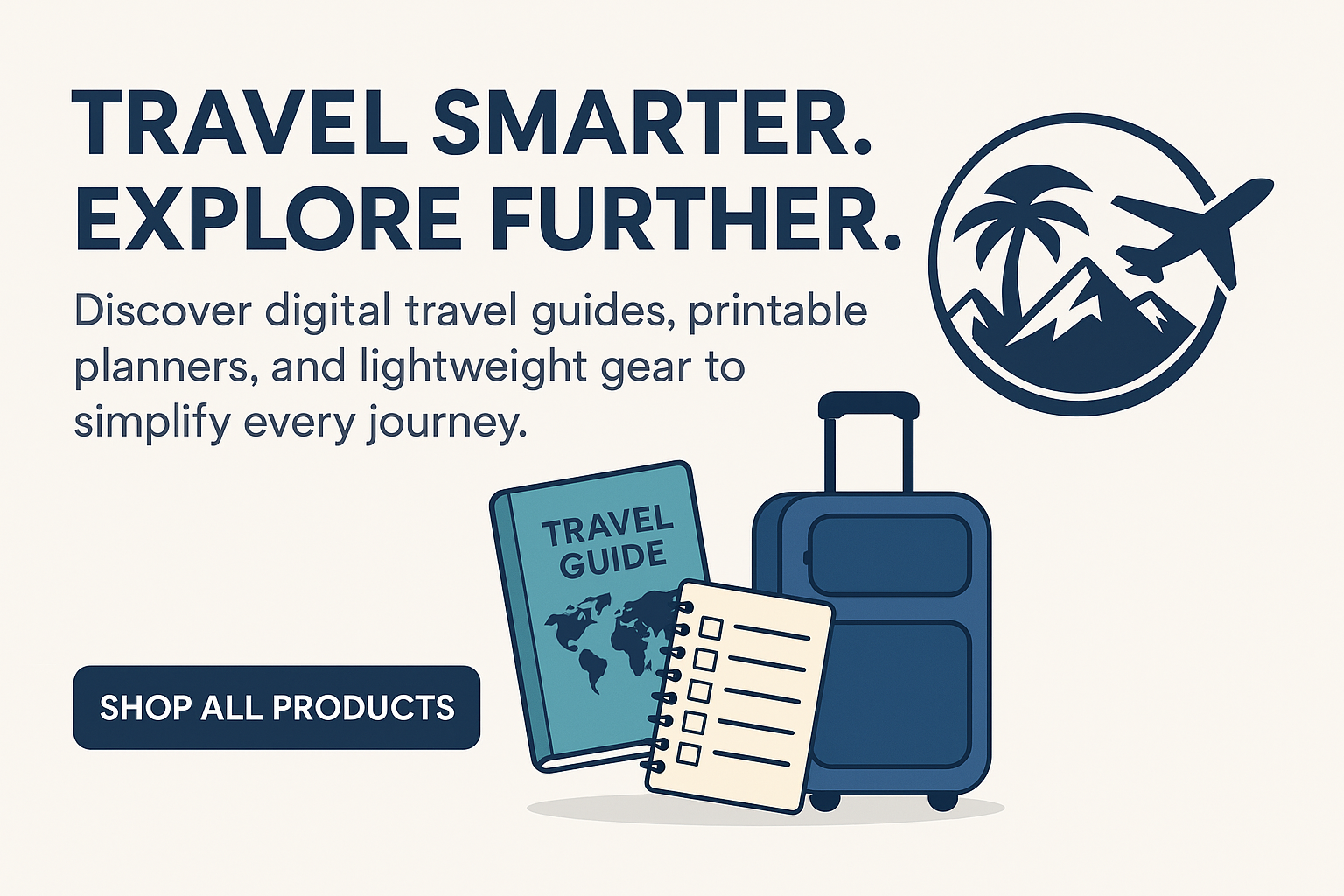 TRAVEL SMARTER.
EXPLORE FURTHER.

Discover digital travel guides, printable planners, and lightweight gear to simplify every journey.

TRAVEL GUIDE

SHOP ALL PRODUCTS